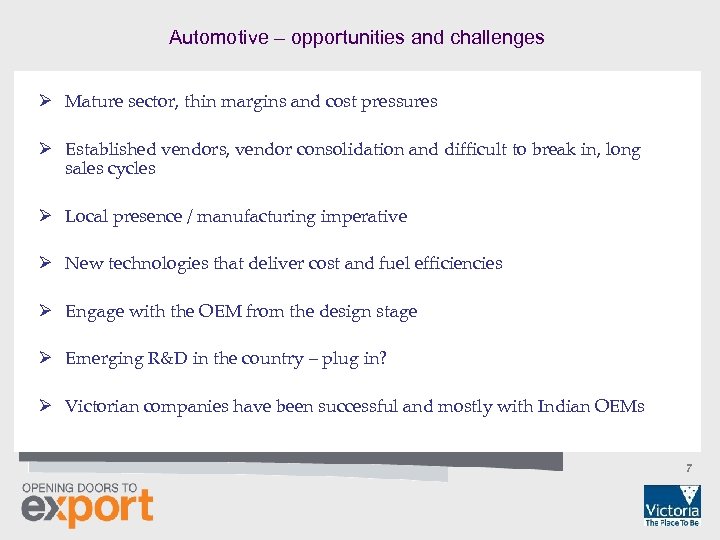 Automotive – opportunities and challenges

➢ Mature sector, thin margins and cost pressures

➢ Established vendors, vendor consolidation and difficult to break in, long sales cycles

➢ Local presence / manufacturing imperative

➢ New technologies that deliver cost and fuel efficiencies

➢ Engage with the OEM from the design stage

➢ Emerging R&D in the country – plug in?

➢ Victorian companies have been successful and mostly with Indian OEMs

7

OPENING DOORS TO
export

Victoria
The Place To Be